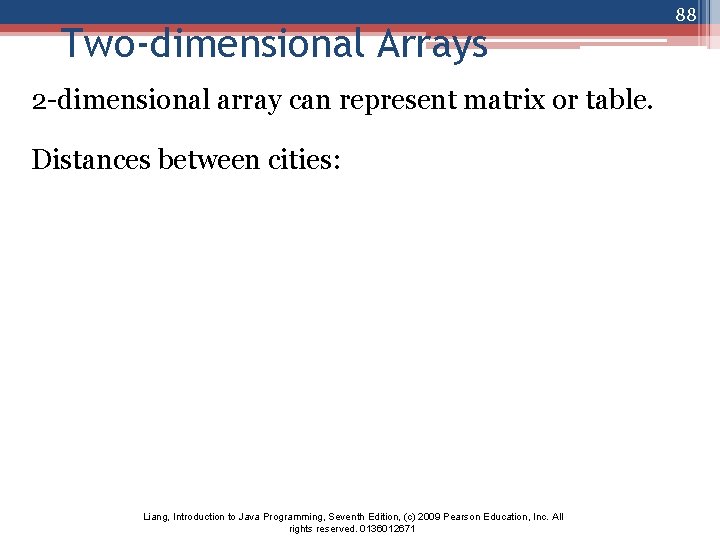 88

Two-dimensional Arrays

2-dimensional array can represent matrix or table.

Distances between cities:

Liang, Introduction to Java Programming, Seventh Edition, (c) 2009 Pearson Education, Inc. All rights reserved. 0136012671